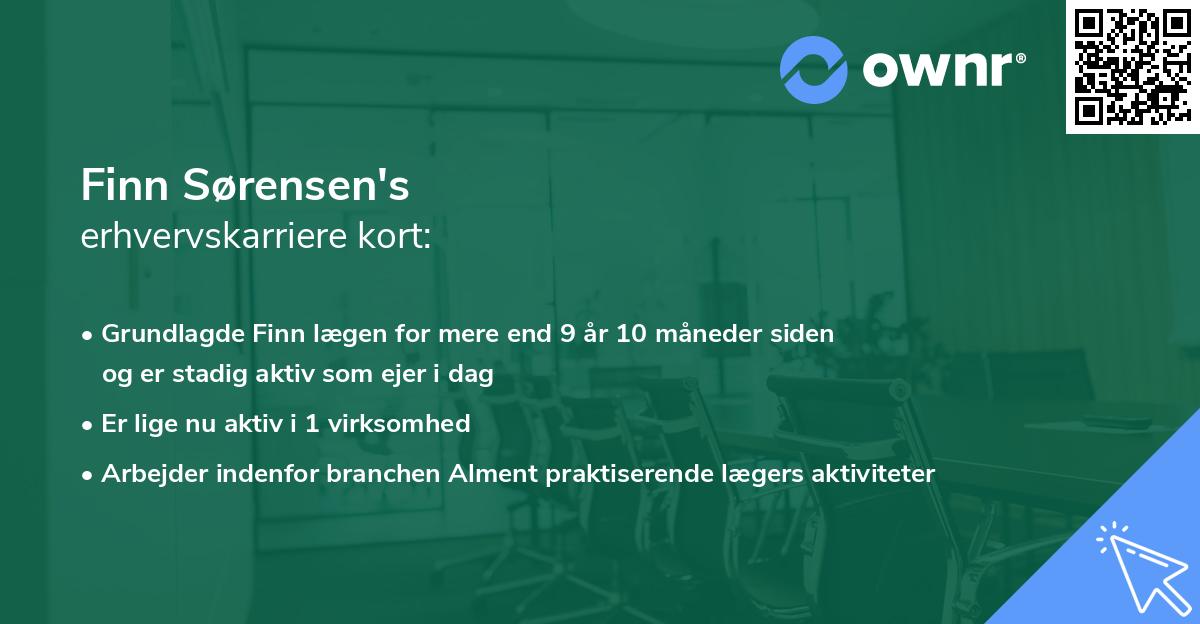 ownr®

Finn Sørensen's
erhvervskarriere kort:

• Grundlagde Finn lægen for mere end 9 år 10 måneder siden og er stadig aktiv som ejer i dag

• Er lige nu aktiv i 1 virksomhed

• Arbejder indenfor branchen Alment praktiserende lægers aktiviteter